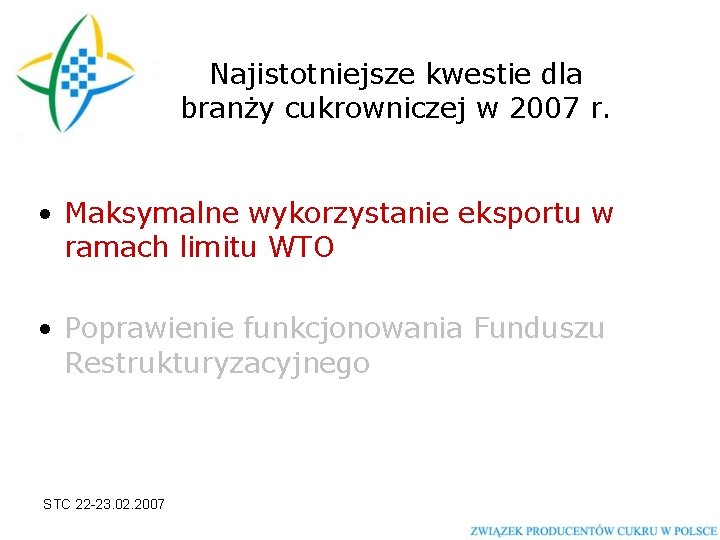 Najistotniejsze kwestie dla branży cukrowniczej w 2007 r.

• Maksymalne wykorzystanie eksportu w ramach limitu WTO

• Poprawienie funkcjonowania Funduszu Restrukturyzacyjnego

STC 22-23.02.2007

ZWIĄZEK PRODUCENTÓW CUKRU W POLSCE